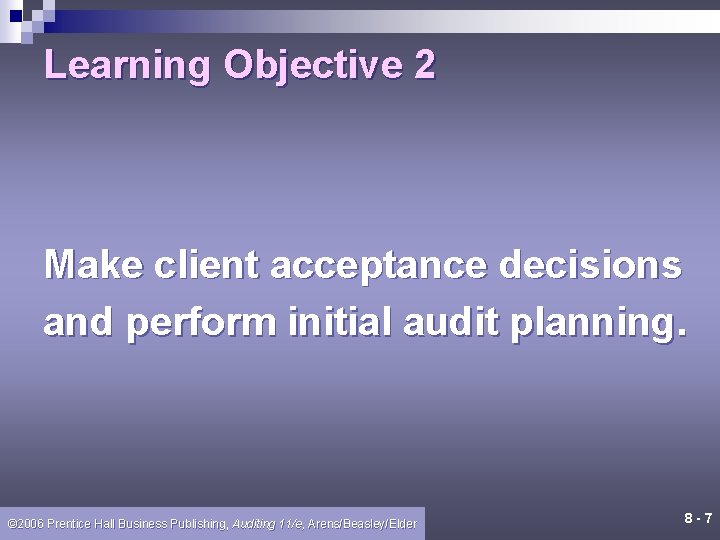 Learning Objective 2

Make client acceptance decisions and perform initial audit planning.

©2006 Prentice Hall Business Publishing, Auditing 11/e, Arens/Beasley/Elder

8 - 7